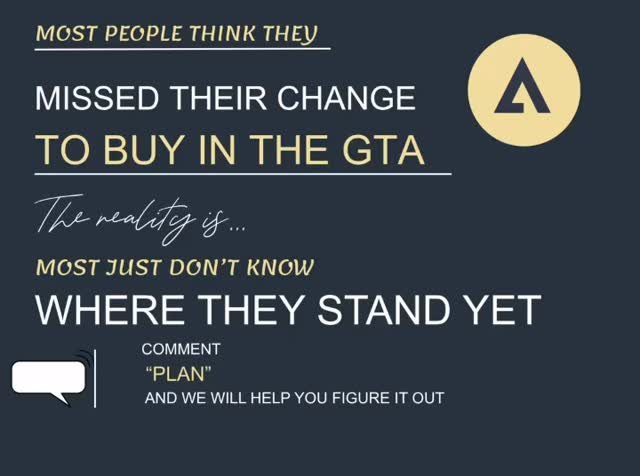 MOST PEOPLE THINK THEY

MISSED THEIR CHANGE

TO BUY IN THE GTA

The reality is...

MOST JUST DON'T KNOW

WHERE THEY STAND YET

COMMENT

"PLAN"

AND WE WILL HELP YOU FIGURE IT OUT